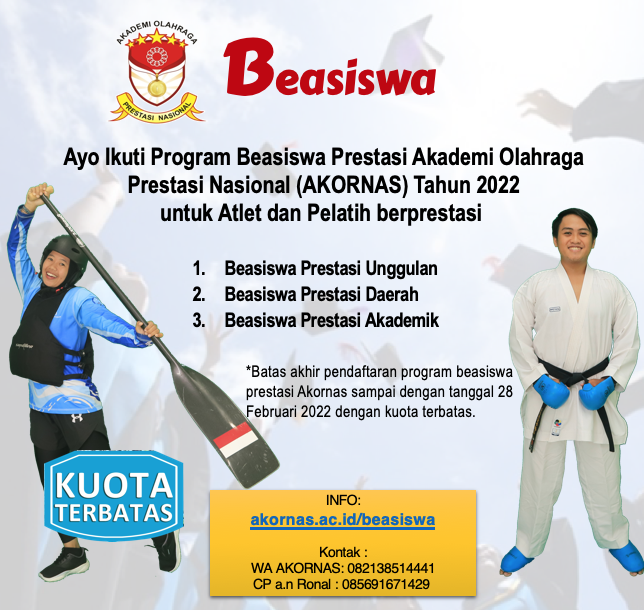 AKADEMI OLAHRAGA
PRESTASI NASIONAL

Beasiswa

Ayo Ikuti Program Beasiswa Prestasi Akademi Olahraga Prestasi Nasional (AKORNAS) Tahun 2022 untuk Atlet dan Pelatih berprestasi

1. Beasiswa Prestasi Unggulan
2. Beasiswa Prestasi Daerah
3. Beasiswa Prestasi Akademik

*Batas akhir pendaftaran program beasiswa prestasi Akornas sampai dengan tanggal 28 Februari 2022 dengan kuota terbatas.

KUOTA TERBATAS

INFO:
akornas.ac.id/beasiswa

Kontak :
WA AKORNAS: 082138514441
CP a.n Ronal : 085691671429